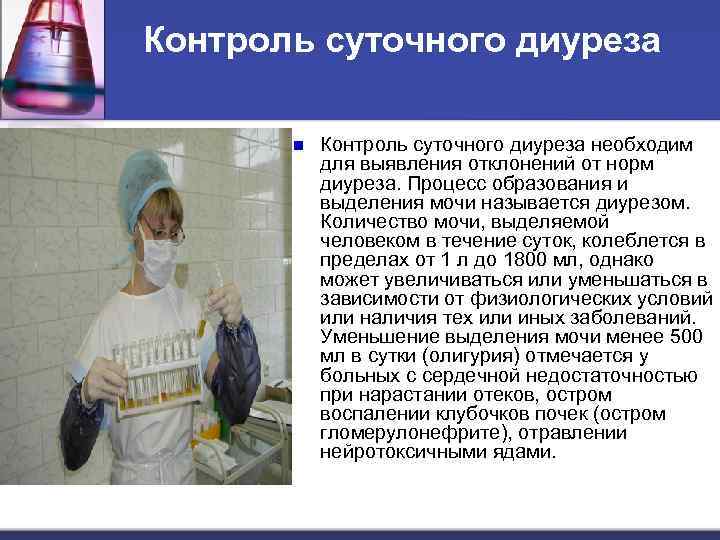 Контроль суточного диуреза

Контроль суточного диуреза необходим для выявления отклонений от норм диуреза. Процесс образования и выделения мочи называется диурезом. Количество мочи, выделяемой человеком в течение суток, колеблется в пределах от 1 л до 1800 мл, однако может увеличиваться или уменьшаться в зависимости от физиологических условий или наличия тех или иных заболеваний. Уменьшение выделения мочи менее 500 мл в сутки (олигурия) отмечается у больных с сердечной недостаточностью при нарастании отеков, остром воспалении клубочков почек (остром гломерулонефрите), отравлении нейротоксичными ядами.